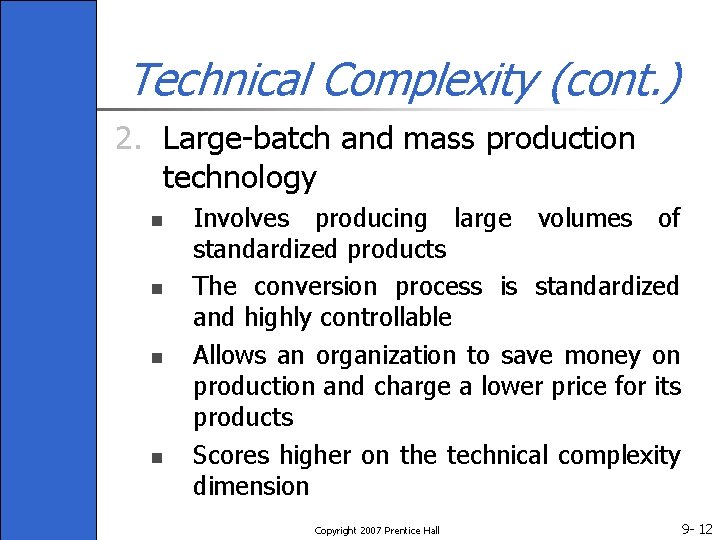 Technical Complexity (cont.)

2. Large-batch and mass production technology

- Involves producing large volumes of standardized products
- The conversion process is standardized and highly controllable
- Allows an organization to save money on production and charge a lower price for its products
- Scores higher on the technical complexity dimension

Copyright 2007 Prentice Hall

9- 12